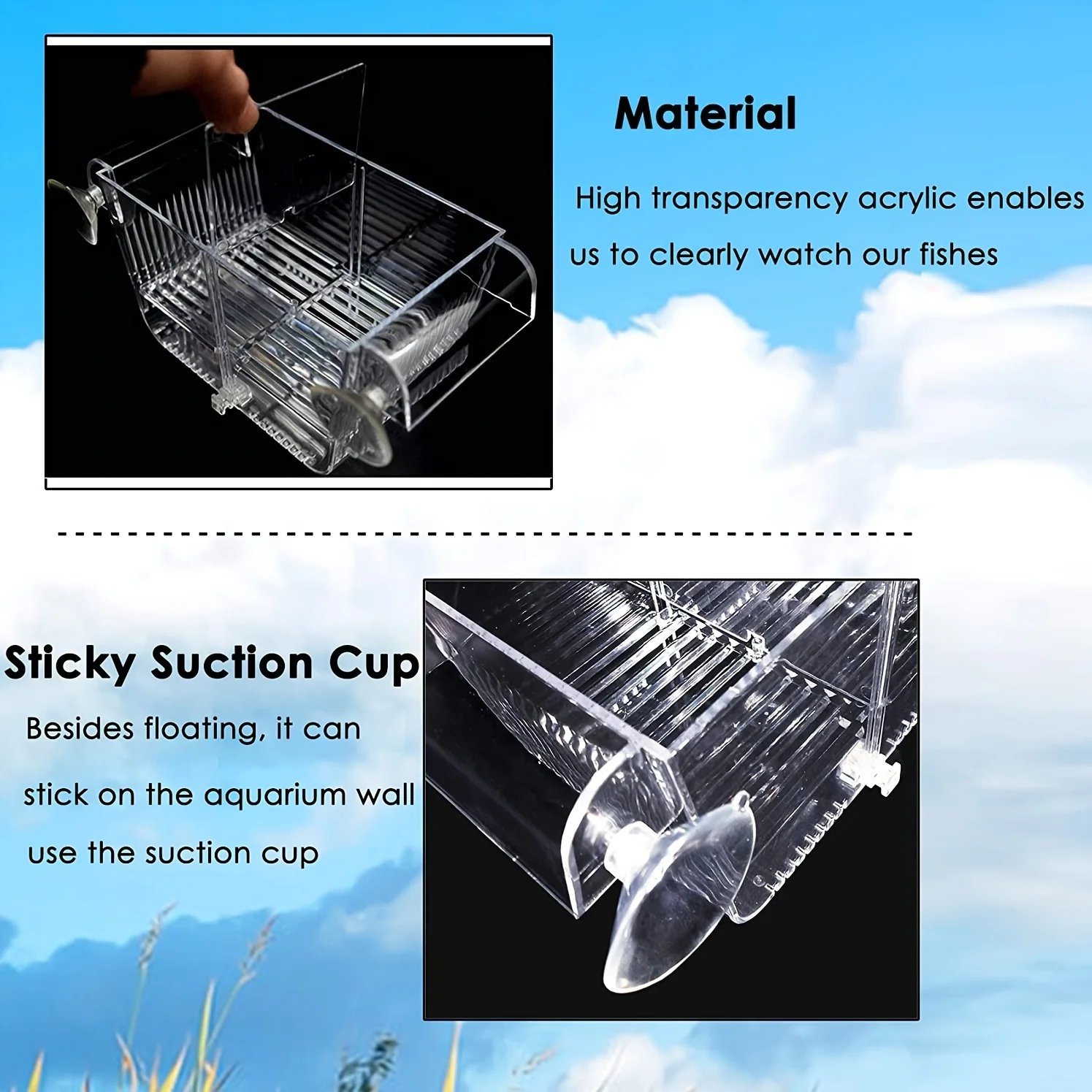 Material

High transparency acrylic enables us to clearly watch our fishes

Sticky Suction Cup

Besides floating, it can stick on the aquarium wall use the suction cup